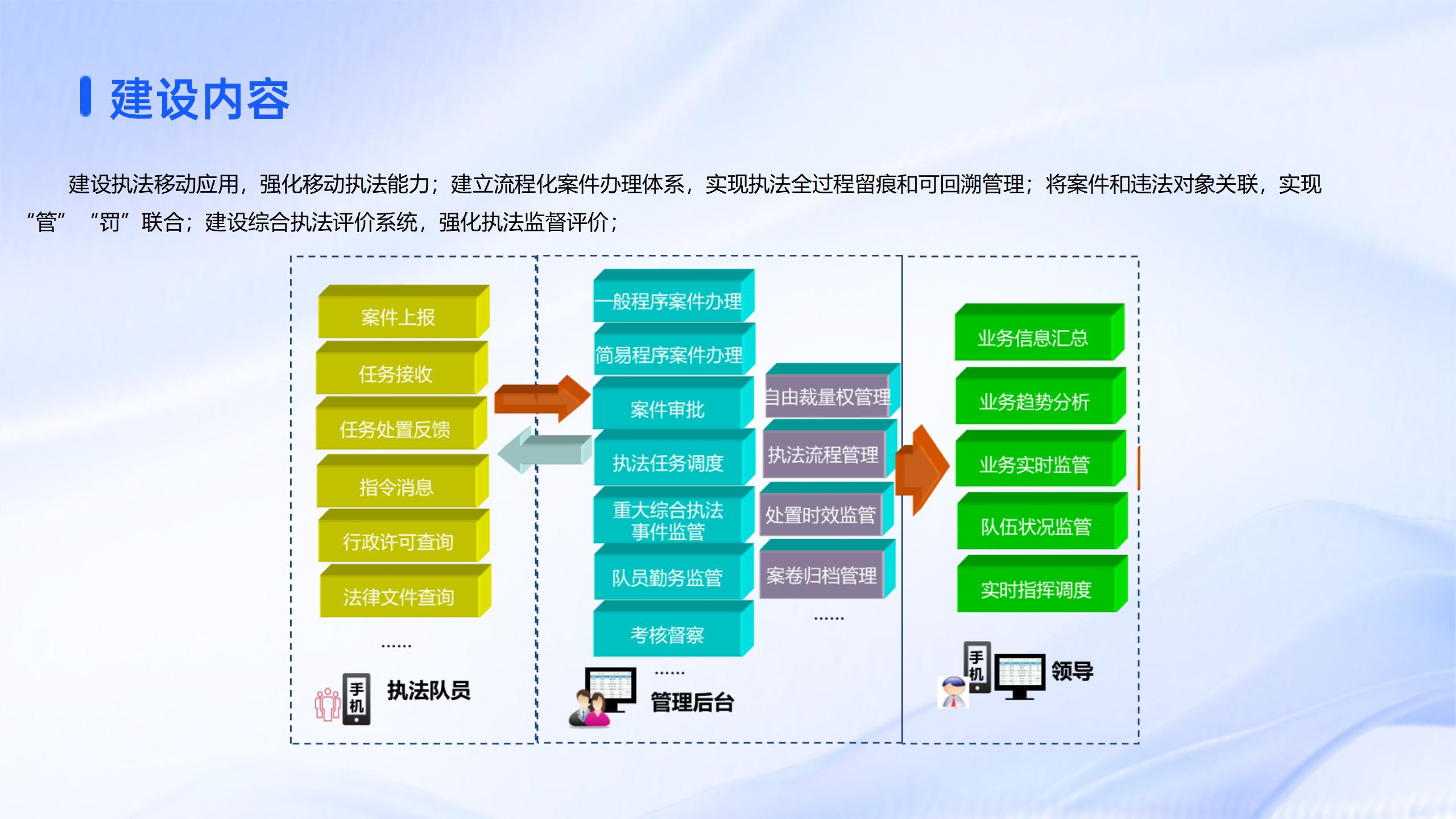 建设内容

建设执法移动应用，强化移动执法能力；建立流程化案件办理体系，实现执法全过程留痕和可回溯管理；将案件和违法对象关联，实现“管” “罚”联合；建设综合执法评价系统，强化执法监督评价；

案件上报
任务接收
任务处置反馈
指令消息
行政许可查询
法律文件查询
......
手机
执法队员

一般程序案件办理
简易程序案件办理
案件审批
执法任务调度
重大综合执法事件监管
队员勤务监管
考核督察
......
自由裁量权管理
执法流程管理
处置时效监管
案卷归档管理
......
管理后台

业务信息汇总
业务趋势分析
业务实时监管
队伍状况监管
实时指挥调度
手机
领导